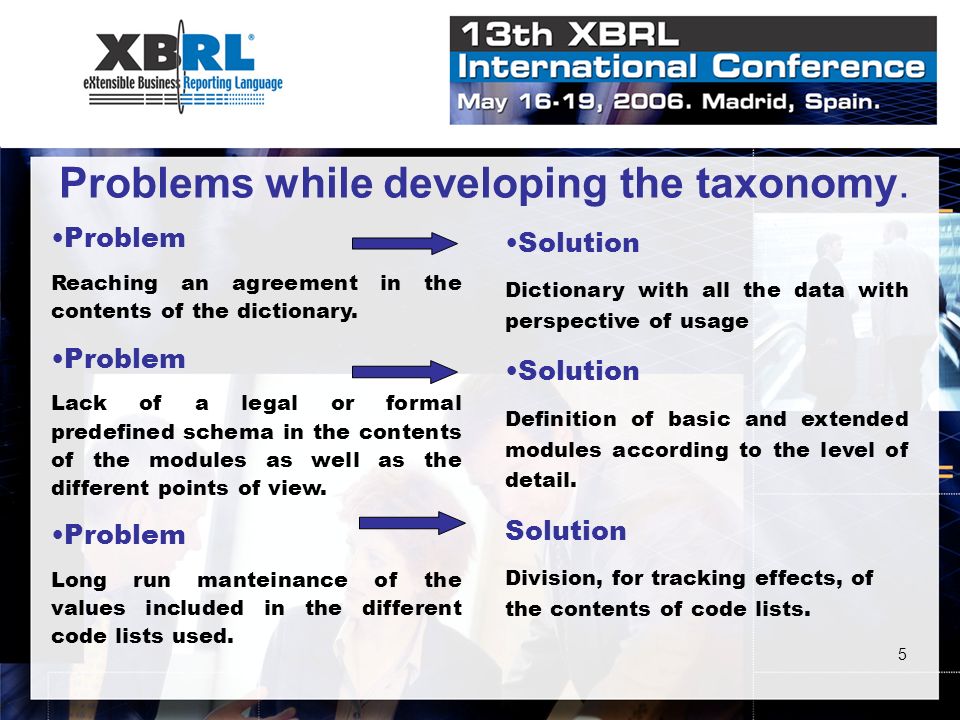 XBRL®
eXtensible Business Reporting Language

13th XBRL
International Conference
May 16-19, 2006. Madrid, Spain.

Problems while developing the taxonomy.

•Problem

Reaching an agreement in the contents of the dictionary.

•Problem

Lack of a legal or formal predefined schema in the contents of the modules as well as the different points of view.

•Problem

Long run manteinance of the values included in the different code lists used.

•Solution

Dictionary with all the data with perspective of usage

•Solution

Definition of basic and extended modules according to the level of detail.

Solution

Division, for tracking effects, of the contents of code lists.

5